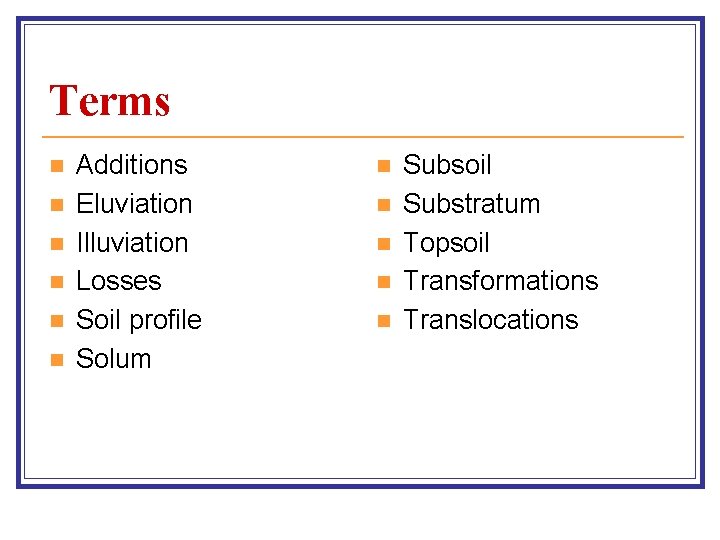 Terms

- Additions
- Eluviation
- Illuviation
- Losses
- Soil profile
- Solum

- Subsoil
- Substratum
- Topsoil
- Transformations
- Translocations